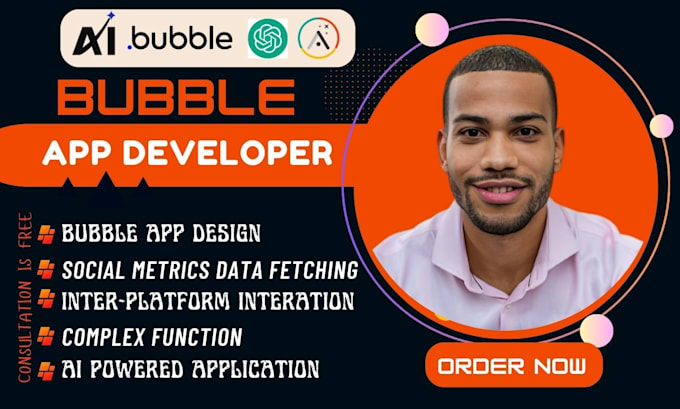 AI .bubble

BUBBLE

APP DEVELOPER

CONSULTATION IS FREE

BUBBLE APP DESIGN
SOCIAL METRICS DATA FETCHING
INTER-PLATFORM INTERATION
COMPLEX FUNCTION
AI POWERED APPLICATION

ORDER NOW